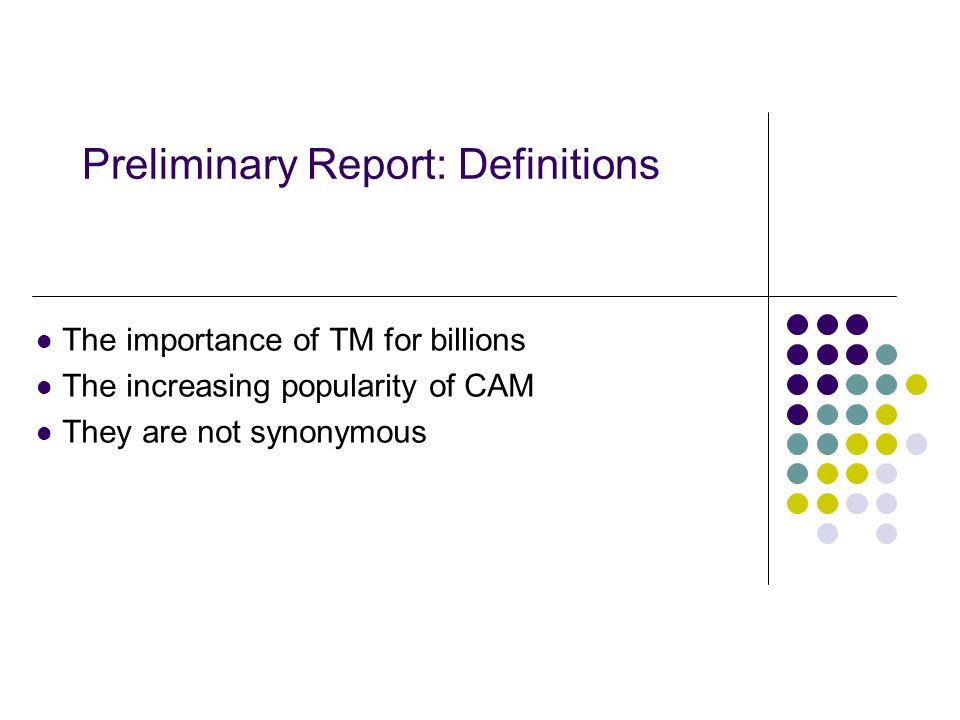 Preliminary Report: Definitions

- The importance of TM for billions
- The increasing popularity of CAM
- They are not synonymous